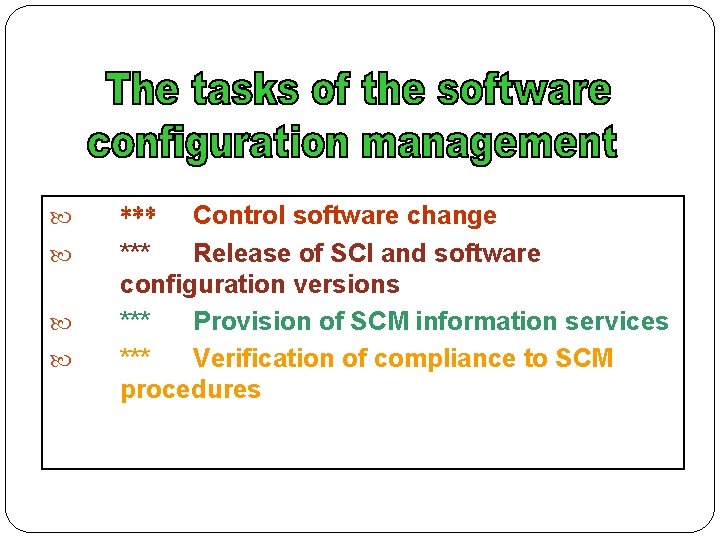 The tasks of the software configuration management

*** Control software change

*** Release of SCI and software configuration versions

*** Provision of SCM information services

*** Verification of compliance to SCM procedures